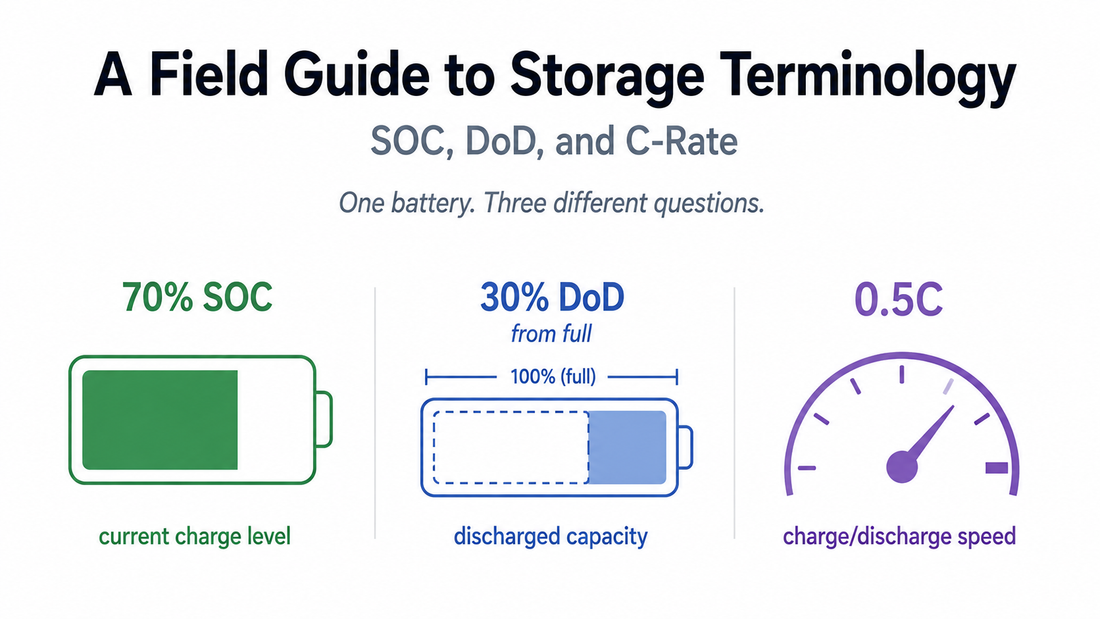 A Field Guide to Storage Terminology

SOC, DoD, and C-Rate

One battery. Three different questions.

70% SOC

current charge level

30% DoD
from full

100% (full)

discharged capacity

0.5C

charge/discharge speed